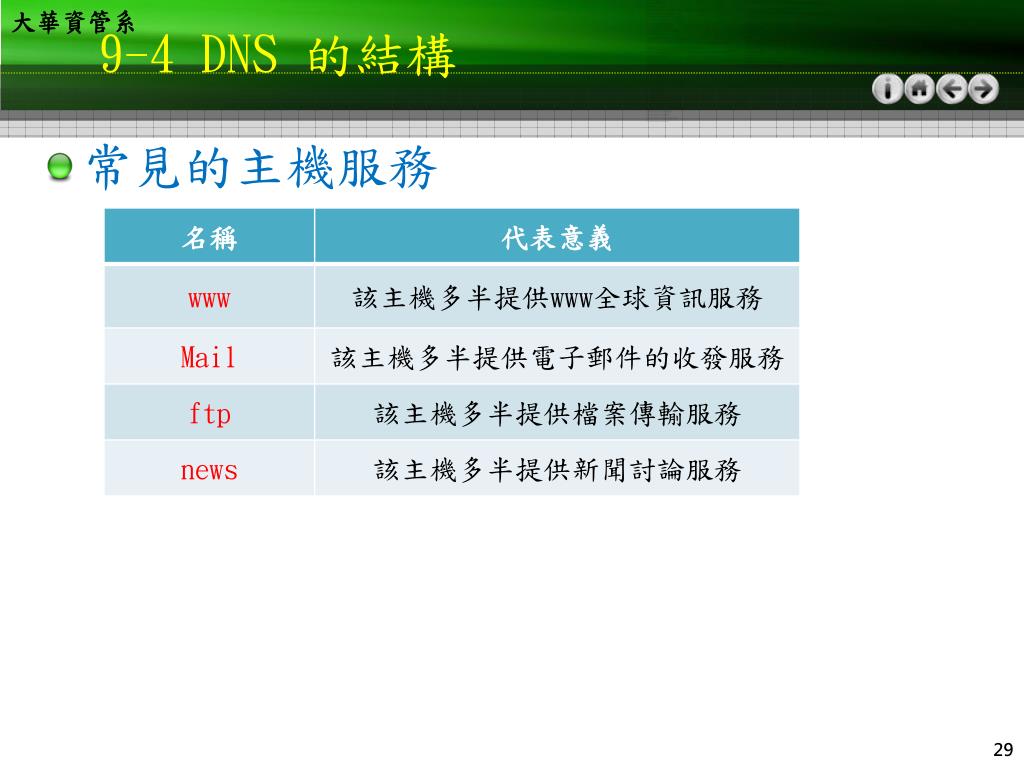 大華資管系
9-4 DNS 的結構

常見的主機服務

| 名稱 | 代表意義 |
|---|---|
| www | 該主機多半提供www全球資訊服務 |
| Mail | 該主機多半提供電子郵件的收發服務 |
| ftp | 該主機多半提供檔案傳輸服務 |
| news | 該主機多半提供新聞討論服務 |

29